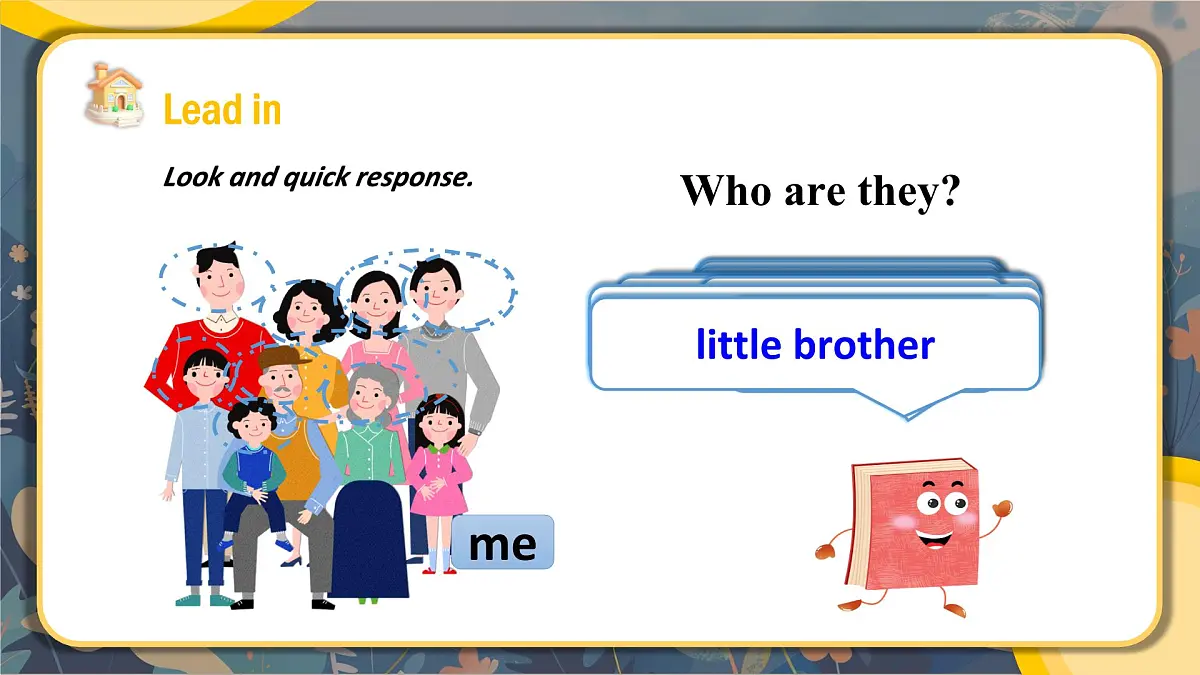 Lead in

Look and quick response.

Who are they?

little brother

me